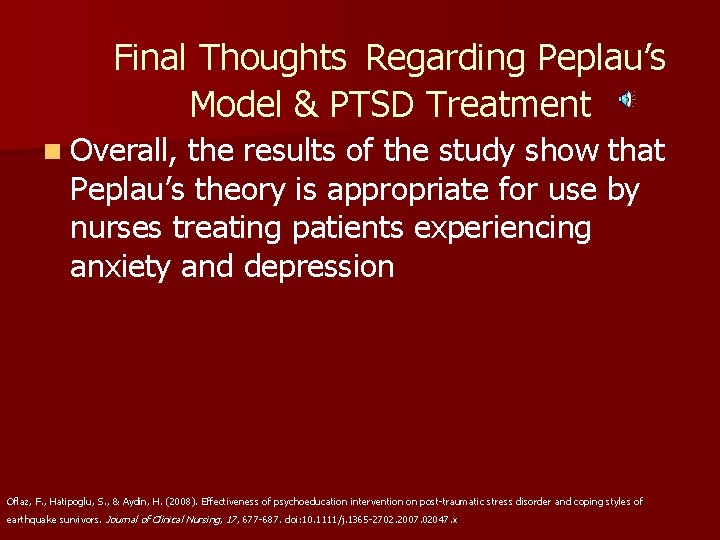 Final Thoughts Regarding Peplau's Model & PTSD Treatment

Overall, the results of the study show that Peplau's theory is appropriate for use by nurses treating patients experiencing anxiety and depression

Oflaz, F., Hatipoglu, S., & Aydin, H. (2008). Effectiveness of psychoeducation intervention on post-traumatic stress disorder and coping styles of earthquake survivors. Journal of Clinical Nursing, 17, 677-687. doi:10.1111/j.1365-2702.2007.02047.x